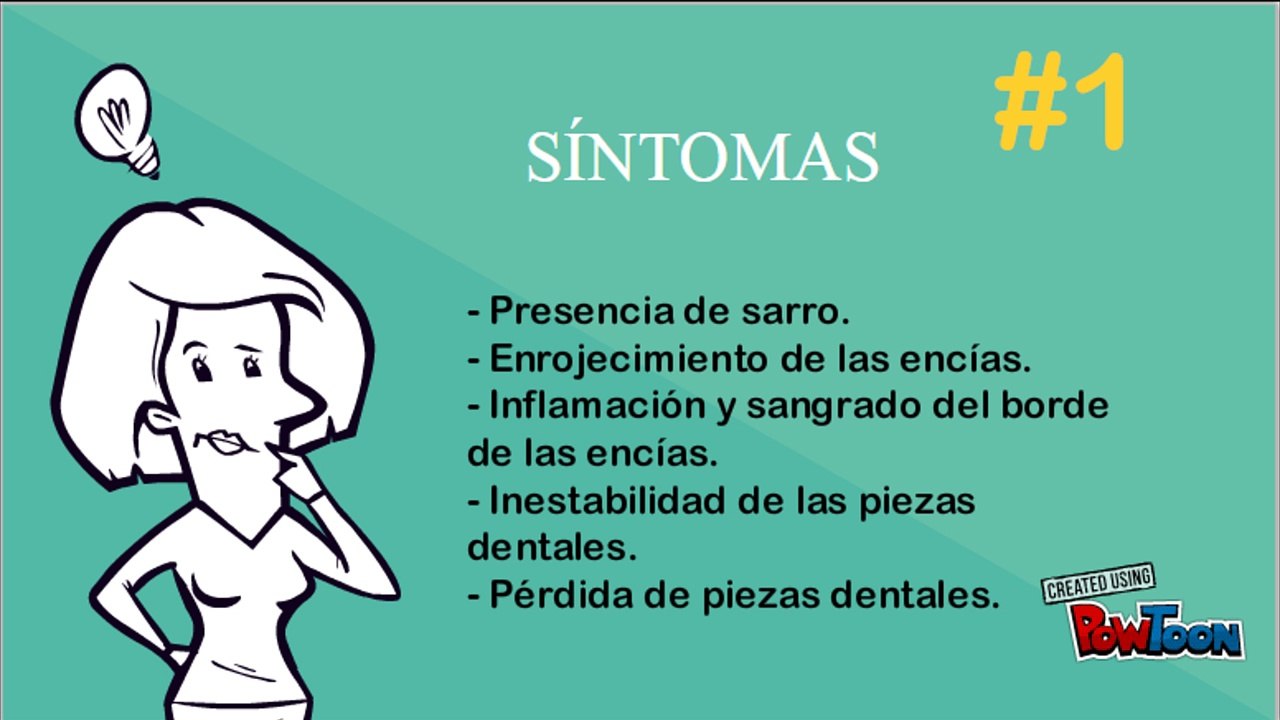 #1

SÍNTOMAS

- Presencia de sarro.
- Enrojecimiento de las encías.
- Inflamación y sangrado del borde de las encías.
- Inestabilidad de las piezas dentales.
- Pérdida de piezas dentales.

CREATED USING
POWTOON